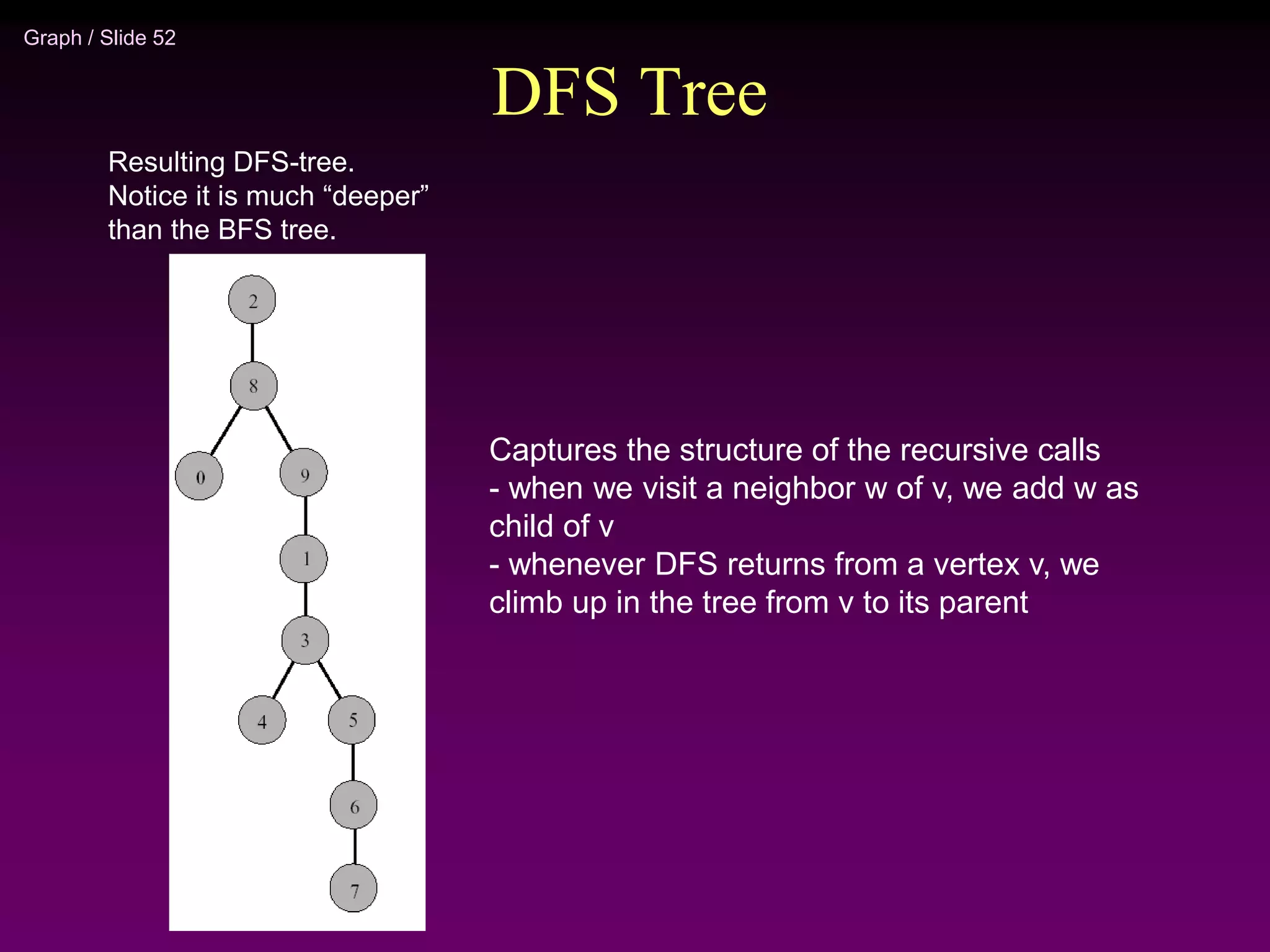 Graph / Slide 52

DFS Tree

Resulting DFS-tree. Notice it is much “deeper” than the BFS tree.

2
8
0
9
1
3
4
5
6
7

Captures the structure of the recursive calls
- when we visit a neighbor w of v, we add w as child of v
- whenever DFS returns from a vertex v, we climb up in the tree from v to its parent